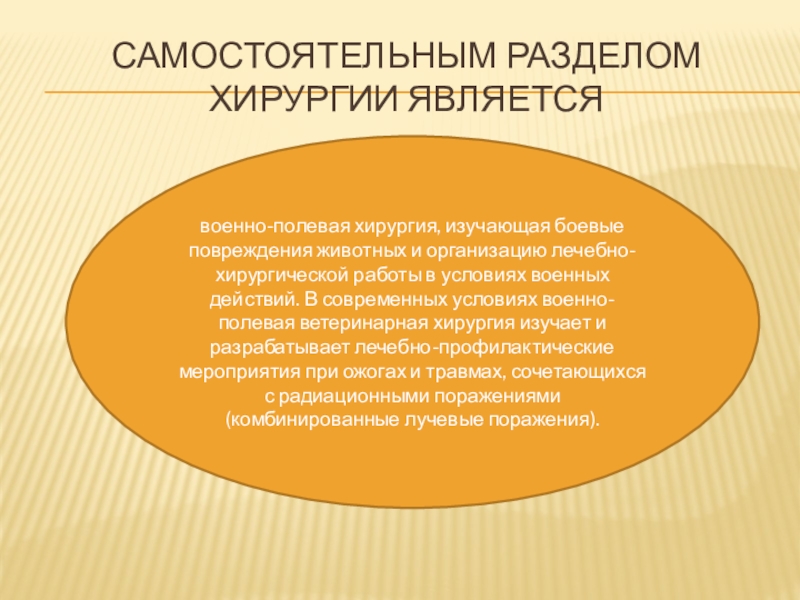 САМОСТОЯТЕЛЬНЫМ РАЗДЕЛОМ ХИРУРГИИ ЯВЛЯЕТСЯ

военно-полевая хирургия, изучающая боевые повреждения животных и организацию лечебно-хирургической работы в условиях военных действий. В современных условиях военно-полевая ветеринарная хирургия изучает и разрабатывает лечебно-профилактические мероприятия при ожогах и травмах, сочетающихся с радиационными поражениями (комбинированные лучевые поражения).